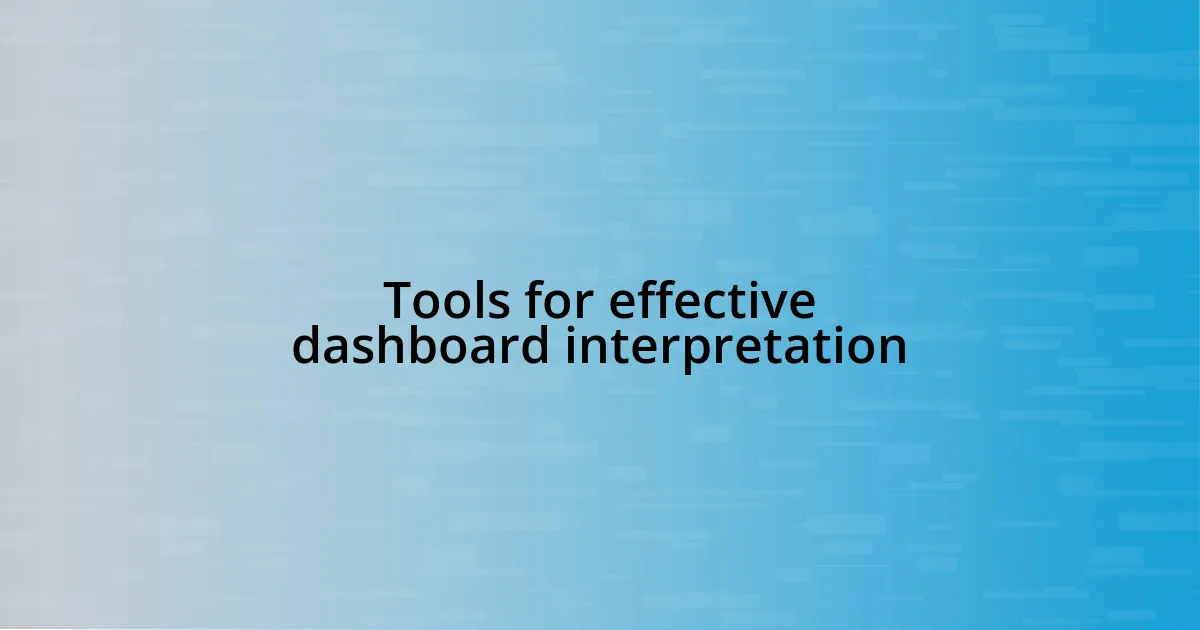 Tools for effective dashboard interpretation